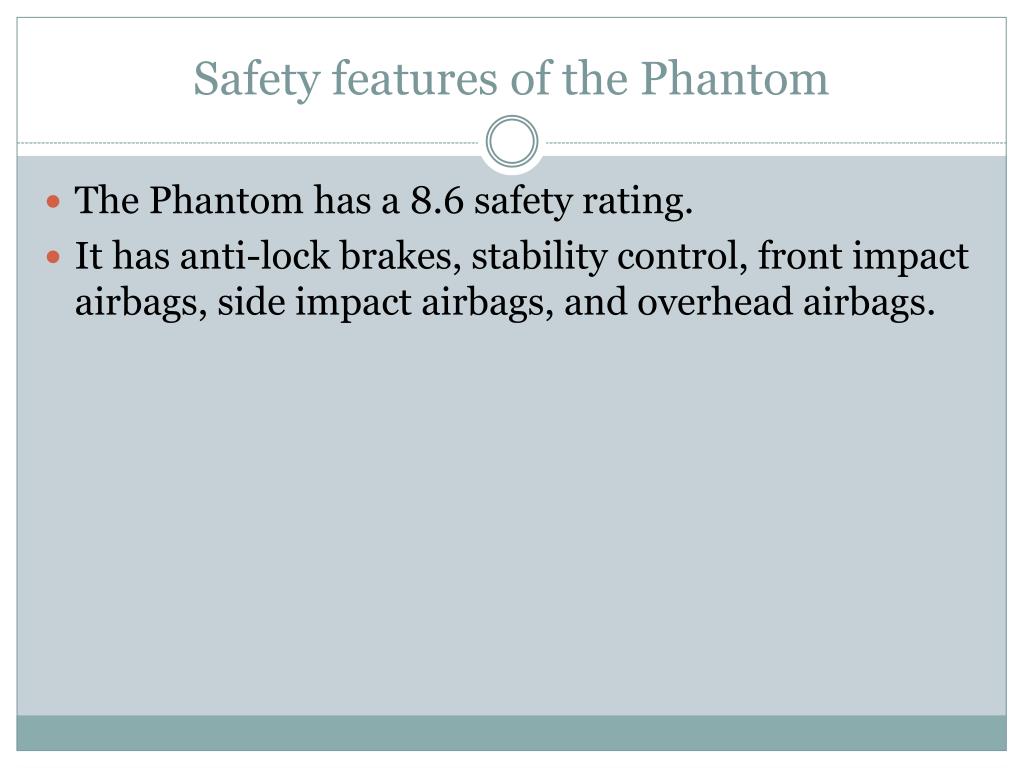 Safety features of the Phantom

- The Phantom has a 8.6 safety rating.
- It has anti-lock brakes, stability control, front impact airbags, side impact airbags, and overhead airbags.